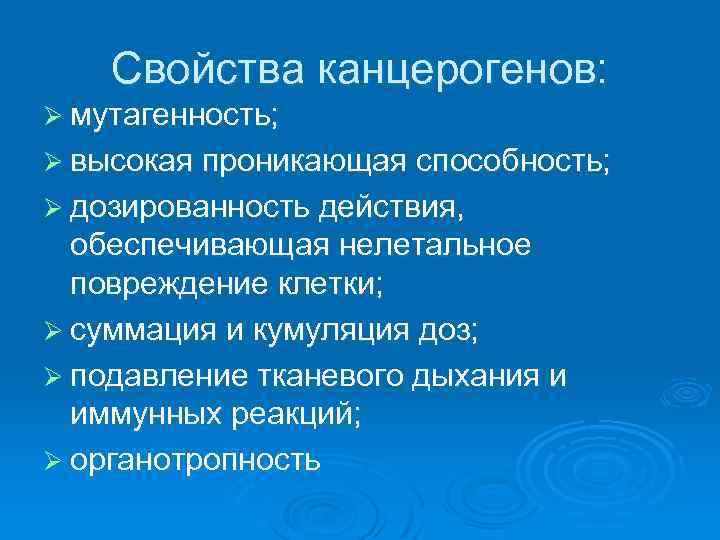 Свойства канцерогенов:

➢ мутагенность;

➢ высокая проникающая способность;

➢ дозированность действия, обеспечивающая нелетальное повреждение клетки;

➢ суммация и кумуляция доз;

➢ подавление тканевого дыхания и иммунных реакций;

➢ органотропность